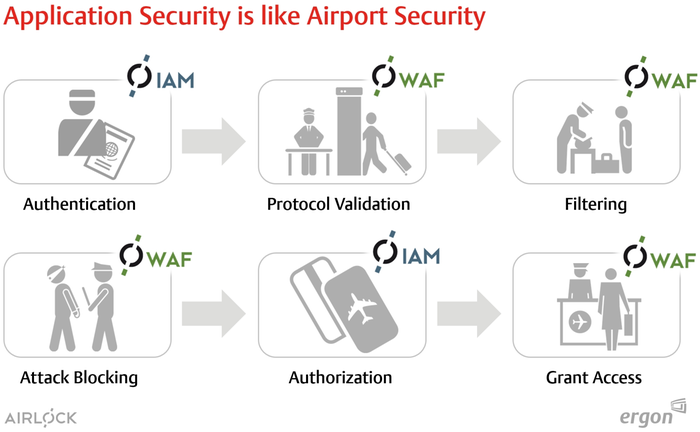 Application Security is like Airport Security

IAM

Authentication

WAF

Protocol Validation

WAF

Filtering

WAF

Attack Blocking

IAM

Authorization

WAF

Grant Access

AIRLOCK

ergon